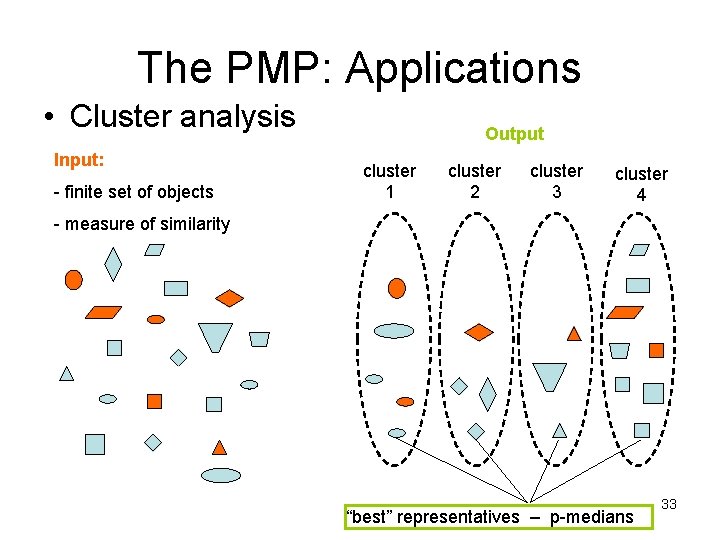 The PMP: Applications

• Cluster analysis

Input:

- finite set of objects

- measure of similarity

Output

cluster 1

cluster 2

cluster 3

cluster 4

"best" representatives – p-medians

33